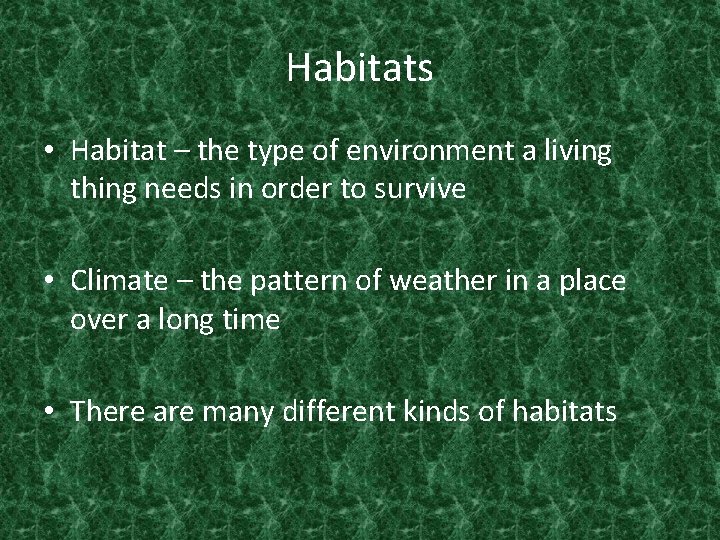 Habitats

• Habitat – the type of environment a living thing needs in order to survive

• Climate – the pattern of weather in a place over a long time

• There are many different kinds of habitats